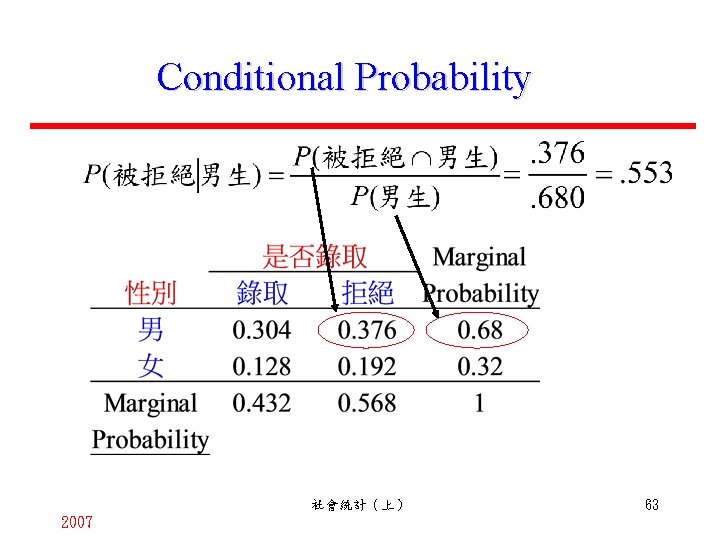 Conditional Probability

$P(被拒絕|男生) = \frac{P(被拒絕 \cap 男生)}{P(男生)} = \frac{.376}{.680} = .553$

| 性別 | 是否錄取 錄取 | 是否錄取 拒絕 | Marginal Probability |
|---|---|---|---|
| 男 | 0.304 | 0.376 | 0.68 |
| 女 | 0.128 | 0.192 | 0.32 |
| Marginal Probability | 0.432 | 0.568 | 1 |

社會統計（上）

63

2007